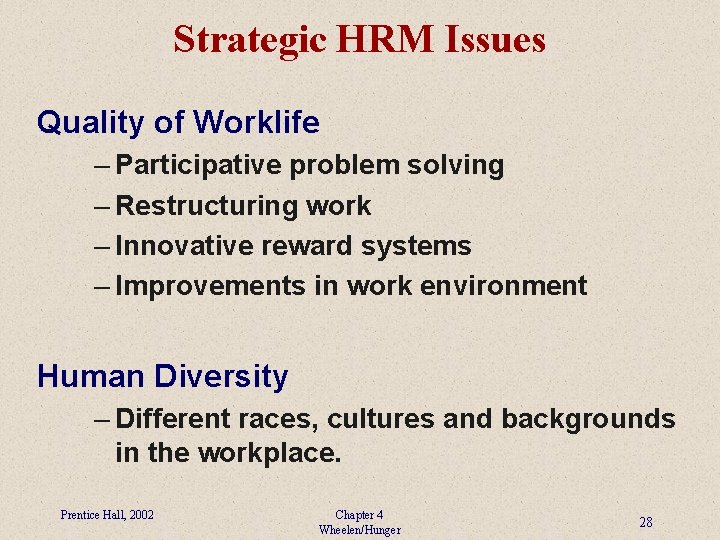 Strategic HRM Issues

Quality of Worklife

– Participative problem solving
– Restructuring work
– Innovative reward systems
– Improvements in work environment

Human Diversity

– Different races, cultures and backgrounds in the workplace.

Prentice Hall, 2002

Chapter 4
Wheelen/Hunger

28